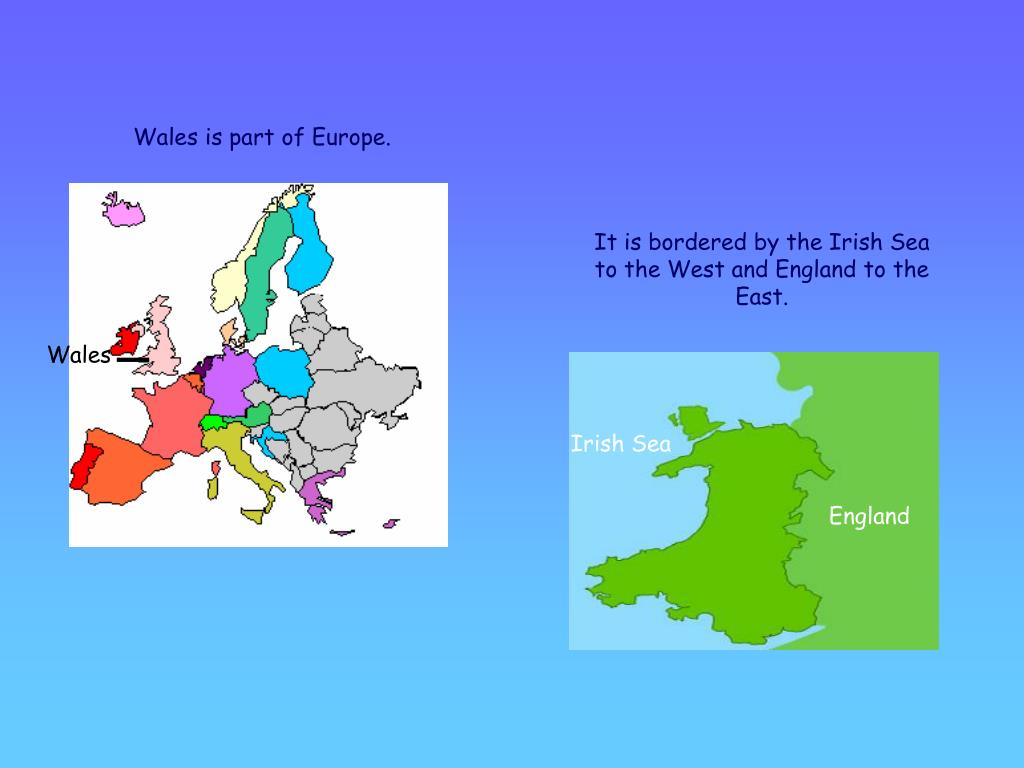 Wales is part of Europe.

Wales

It is bordered by the Irish Sea to the West and England to the East.

Irish Sea

England